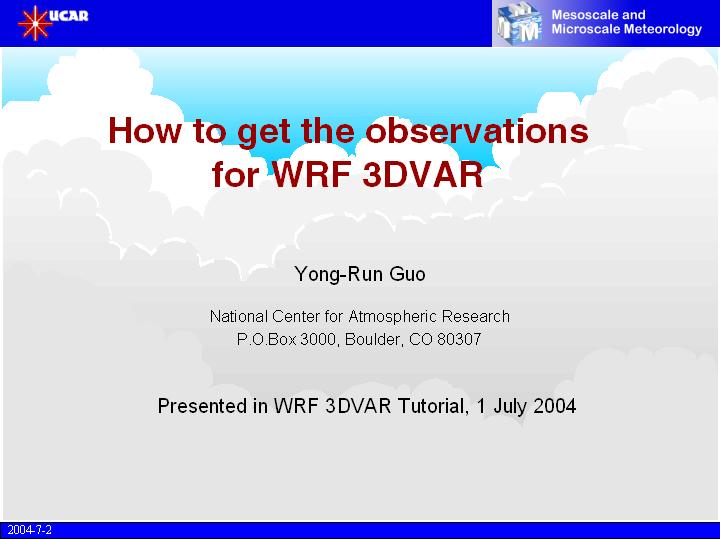 UCAR

MMM Mesoscale and Microscale Meteorology

How to get the observations for WRF 3DVAR

Yong-Run Guo

National Center for Atmospheric Research
P.O.Box 3000, Boulder, CO 80307

Presented in WRF 3DVAR Tutorial, 1 July 2004

2004-7-2